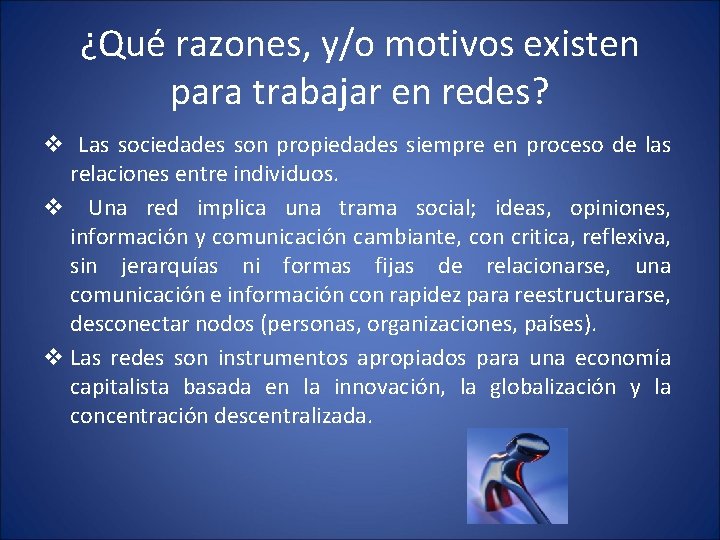 ¿Qué razones, y/o motivos existen para trabajar en redes?

❖ Las sociedades son propiedades siempre en proceso de las relaciones entre individuos.

❖ Una red implica una trama social; ideas, opiniones, información y comunicación cambiante, con critica, reflexiva, sin jerarquías ni formas fijas de relacionarse, una comunicación e información con rapidez para reestructurarse, desconectar nodos (personas, organizaciones, países).

❖ Las redes son instrumentos apropiados para una economía capitalista basada en la innovación, la globalización y la concentración descentralizada.